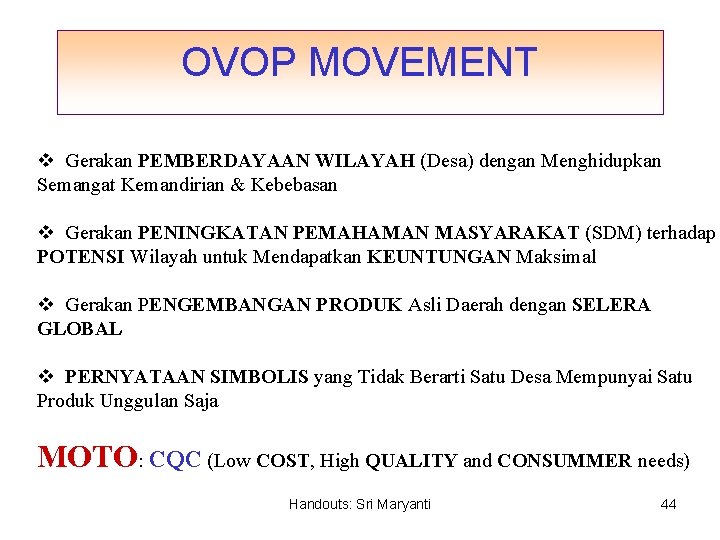 OVOP MOVEMENT

❖ Gerakan PEMBERDAYAAN WILAYAH (Desa) dengan Menghidupkan Semangat Kemandirian & Kebebasan

❖ Gerakan PENINGKATAN PEMAHAMAN MASYARAKAT (SDM) terhadap POTENSI Wilayah untuk Mendapatkan KEUNTUNGAN Maksimal

❖ Gerakan PENGEMBANGAN PRODUK Asli Daerah dengan SELERA GLOBAL

❖ PERNYATAAN SIMBOLIS yang Tidak Berarti Satu Desa Mempunyai Satu Produk Unggulan Saja

MOTO: CQC (Low COST, High QUALITY and CONSUMMER needs)

Handouts: Sri Maryanti

44